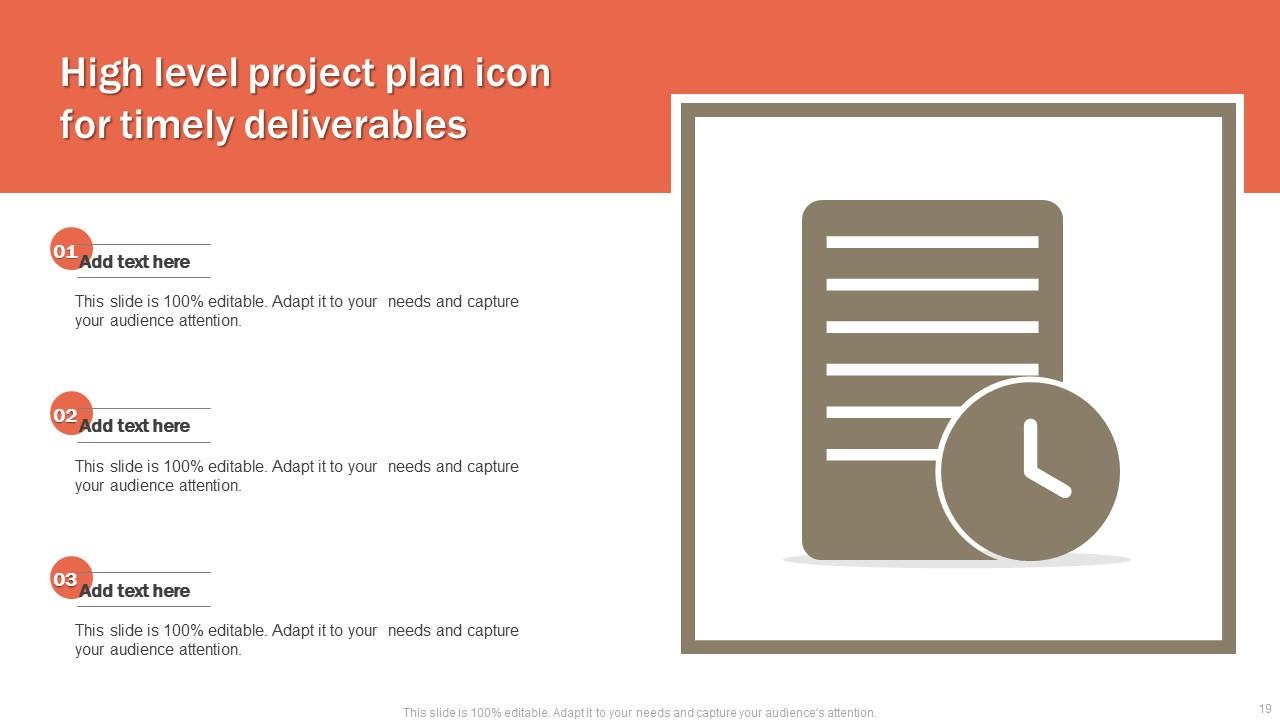 High level project plan icon for timely deliverables

01
Add text here

This slide is 100% editable. Adapt it to your needs and capture your audience attention.

02
Add text here

This slide is 100% editable. Adapt it to your needs and capture your audience attention.

03
Add text here

This slide is 100% editable. Adapt it to your needs and capture your audience attention.

This slide is 100% editable. Adapt it to your needs and capture your audience's attention.

19